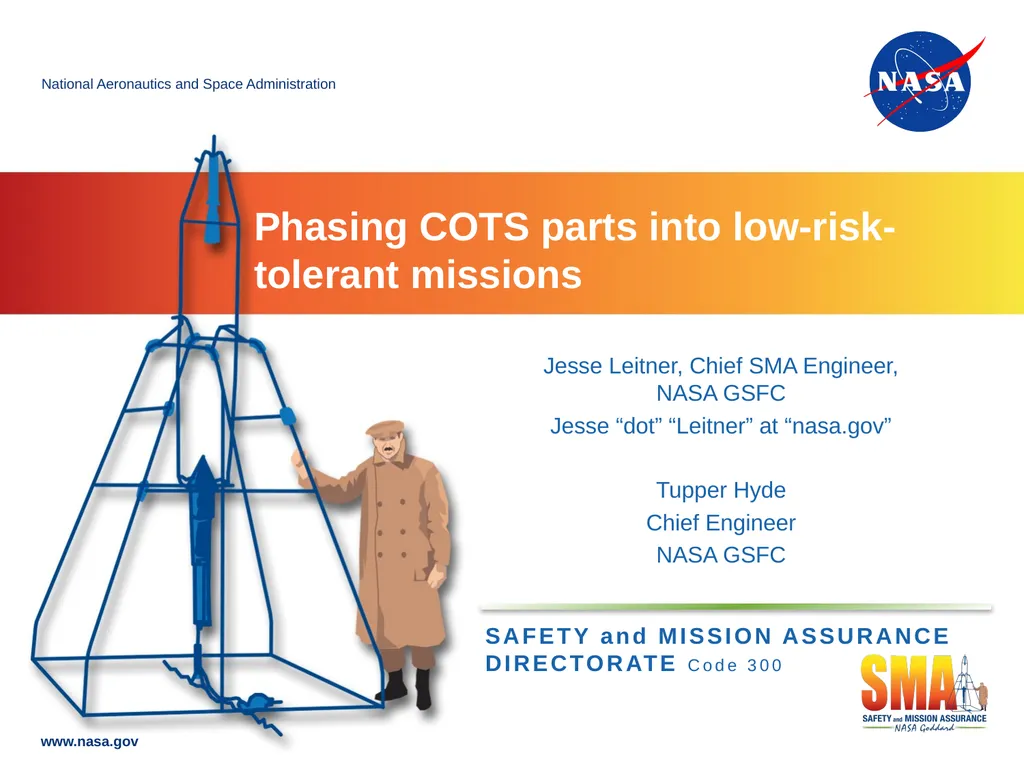 National Aeronautics and Space Administration

NASA

Phasing COTS parts into low-risk-tolerant missions

Jesse Leitner, Chief SMA Engineer, NASA GSFC
Jesse “dot” “Leitner” at “nasa.gov”

Tupper Hyde
Chief Engineer
NASA GSFC

SAFETY and MISSION ASSURANCE DIRECTORATE Code 300

SMA
SAFETY and MISSION ASSURANCE
NASA Goddard

www.nasa.gov